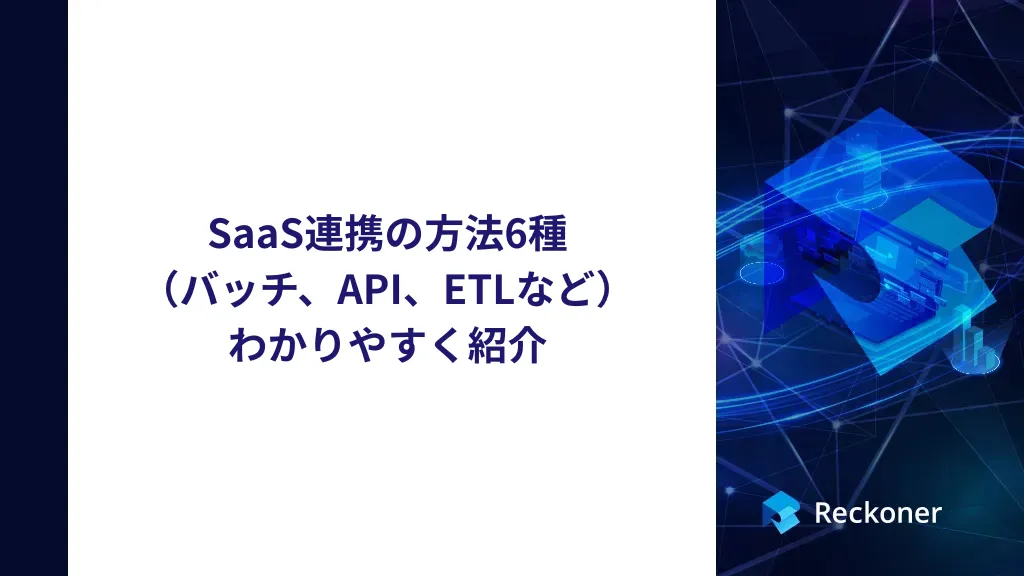 SaaS連携の方法6種
（バッチ、API、ETLなど）
わかりやすく紹介

Reckoner